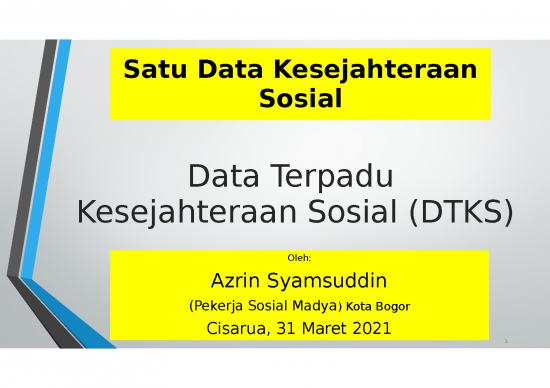 Satu Data Kesejahteraan Sosial

Data Terpadu Kesejahteraan Sosial (DTKS)

Oleh:

Azrin Syamsuddin

(Pekerja Sosial Madya) Kota Bogor

Cisarua, 31 Maret 2021

1